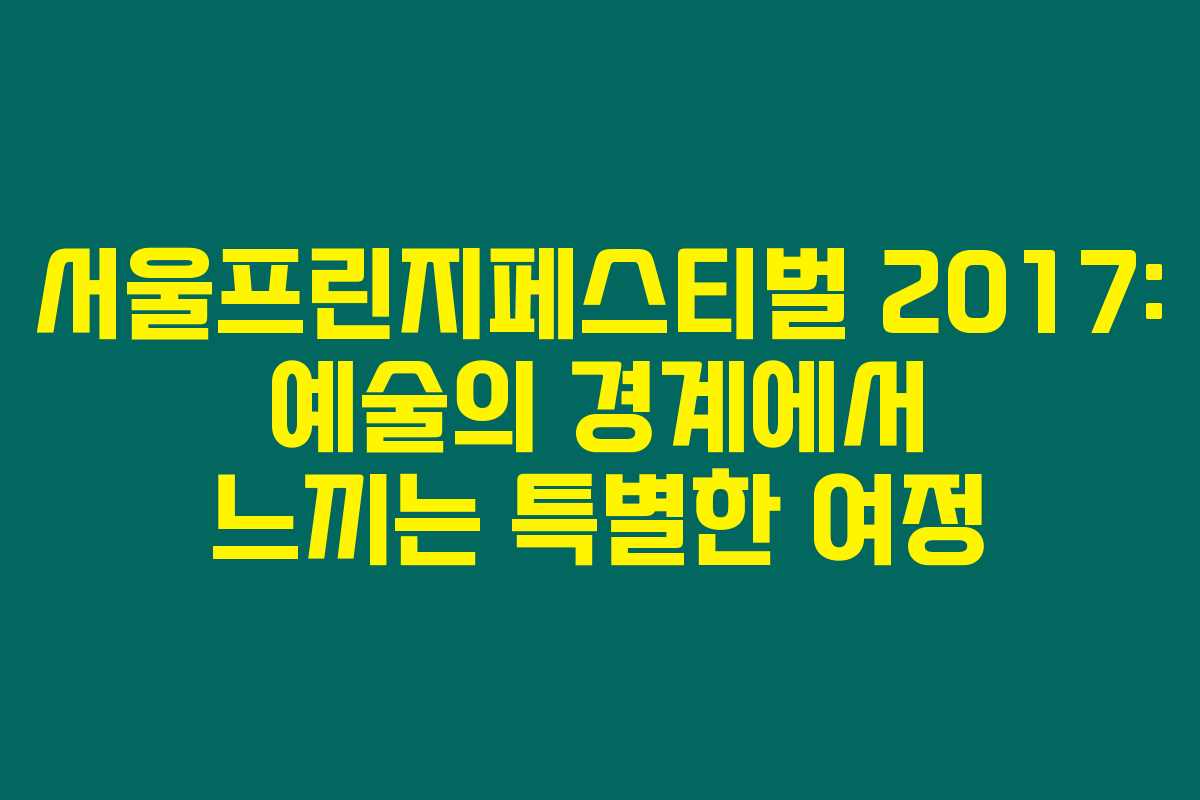 서울프린지페스티벌 2017: 예술의 경계에서 느끼는 특별한 여정